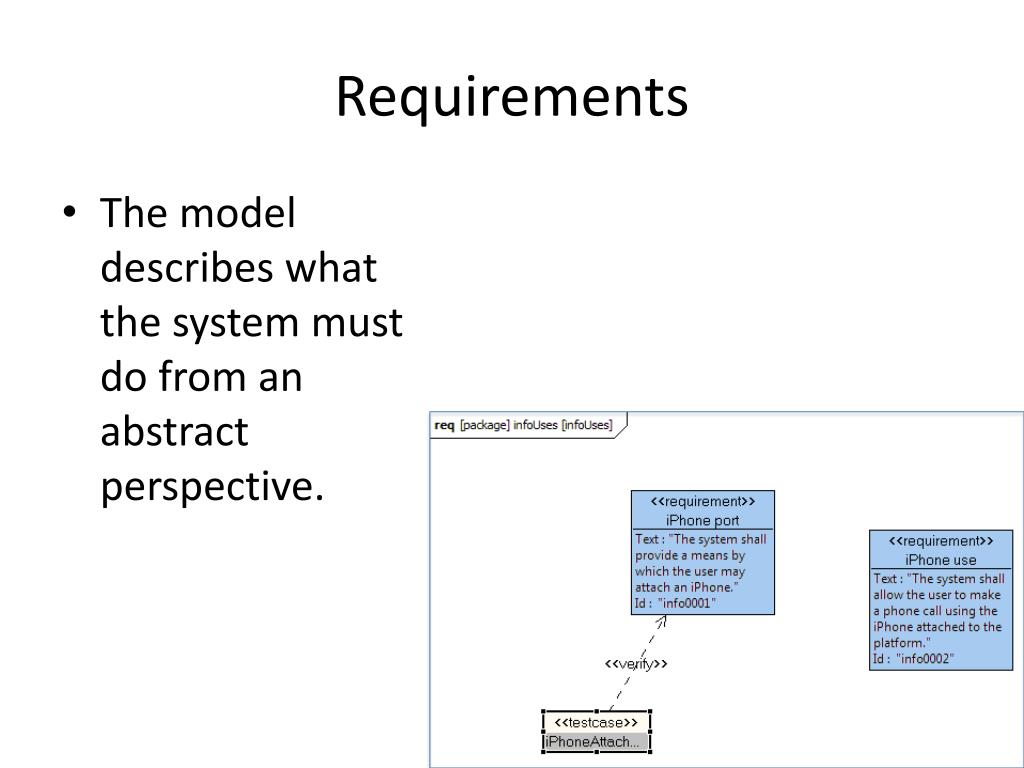 Requirements

• The model describes what the system must do from an abstract perspective.

req [package] infoUses [infoUses]

<<requirement>>
iPhone port
Text : "The system shall provide a means by which the user may attach an iPhone."
Id : "info0001"

<<requirement>>
iPhone use
Text : "The system shall allow the user to make a phone call using the iPhone attached to the platform."
Id : "info0002"

<<verify>>

<<testcase>>
iPhoneAttach...